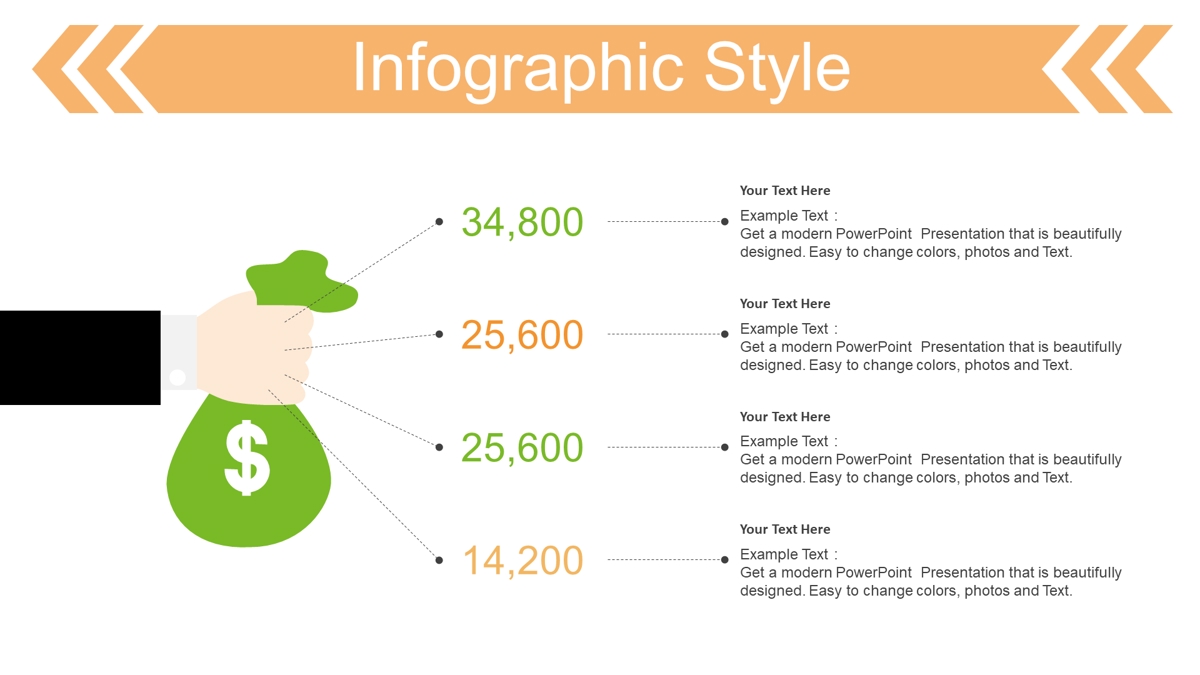 Infographic Style

$

34,800

Your Text Here
Example Text :
Get a modern PowerPoint Presentation that is beautifully designed. Easy to change colors, photos and Text.

25,600

Your Text Here
Example Text :
Get a modern PowerPoint Presentation that is beautifully designed. Easy to change colors, photos and Text.

25,600

Your Text Here
Example Text :
Get a modern PowerPoint Presentation that is beautifully designed. Easy to change colors, photos and Text.

14,200

Your Text Here
Example Text :
Get a modern PowerPoint Presentation that is beautifully designed. Easy to change colors, photos and Text.